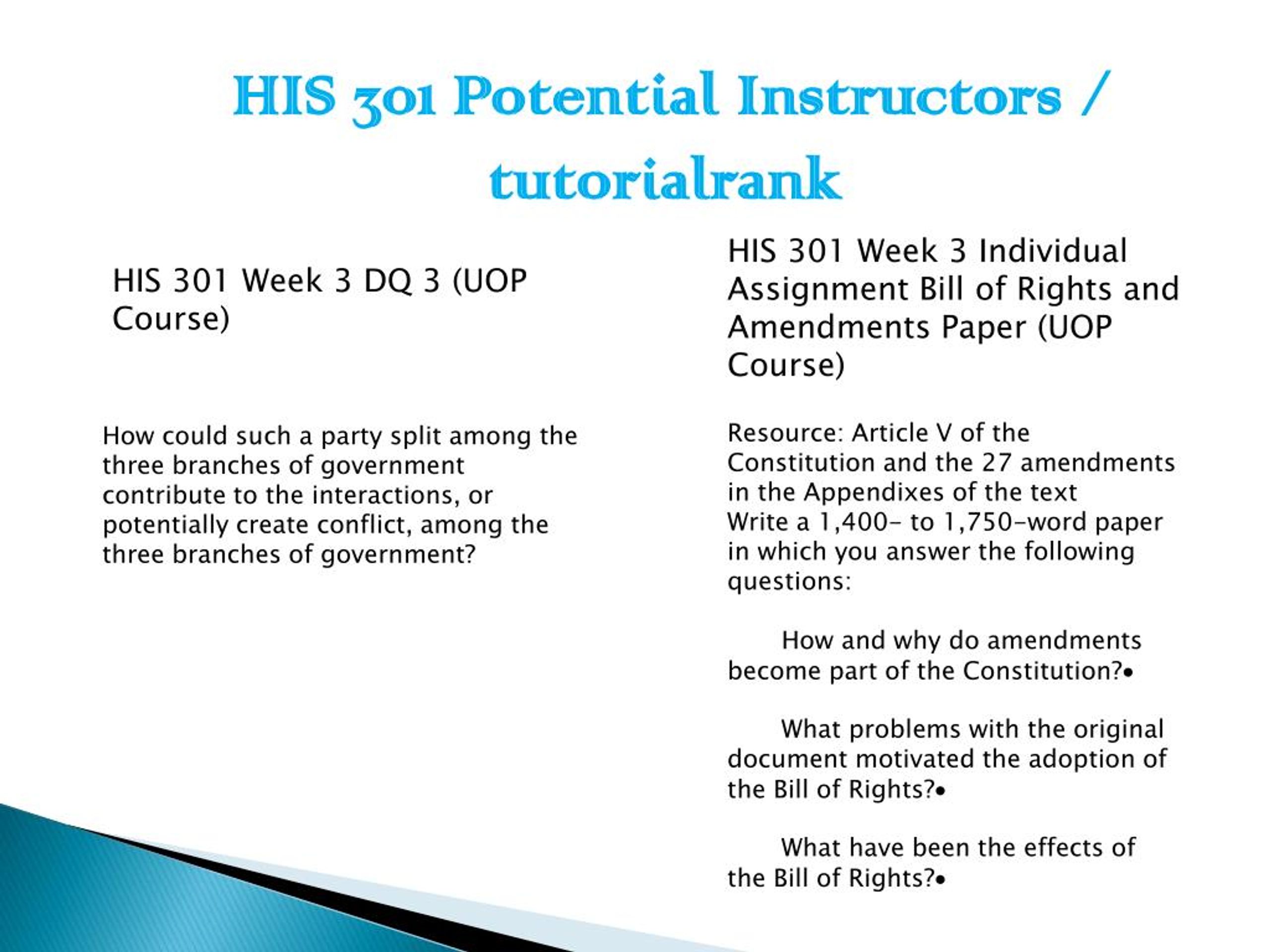 HIS 301 Potential Instructors / tutorialrank

HIS 301 Week 3 DQ 3 (UOP Course)

How could such a party split among the three branches of government contribute to the interactions, or potentially create conflict, among the three branches of government?

HIS 301 Week 3 Individual Assignment Bill of Rights and Amendments Paper (UOP Course)

Resource: Article V of the Constitution and the 27 amendments in the Appendixes of the text
Write a 1,400- to 1,750-word paper in which you answer the following questions:

How and why do amendments become part of the Constitution?•

What problems with the original document motivated the adoption of the Bill of Rights?•

What have been the effects of the Bill of Rights?•